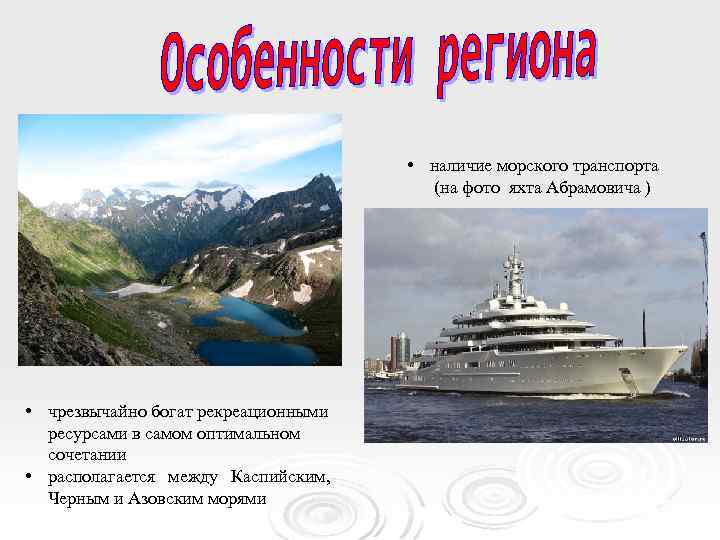 Особенности региона

• наличие морского транспорта (на фото яхта Абрамовича )

• чрезвычайно богат рекреационными ресурсами в самом оптимальном сочетании

• располагается между Каспийским, Черным и Азовским морями